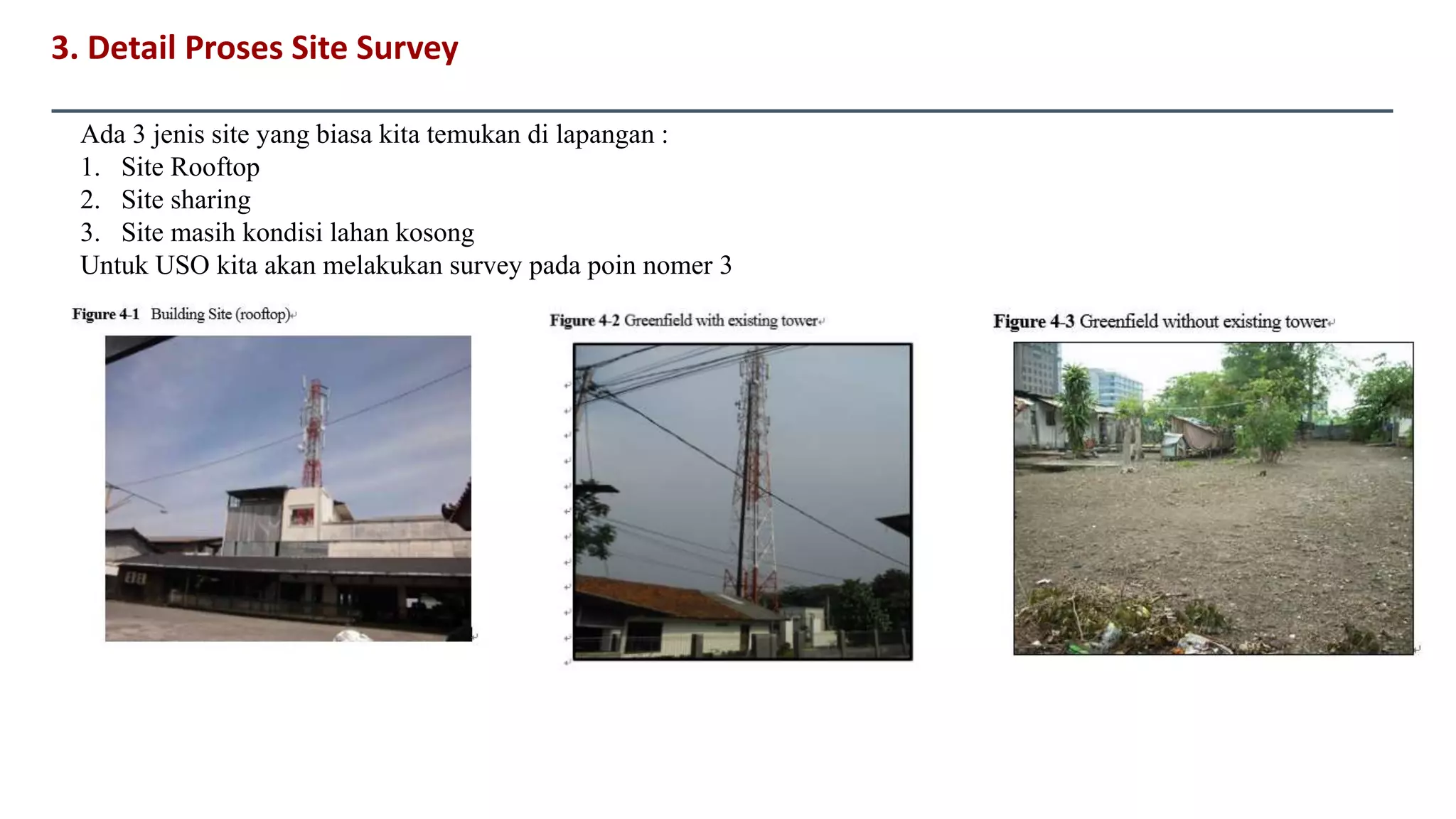 3. Detail Proses Site Survey

Ada 3 jenis site yang biasa kita temukan di lapangan :
1. Site Rooftop
2. Site sharing
3. Site masih kondisi lahan kosong
Untuk USO kita akan melakukan survey pada poin nomer 3

Figure 4-1 Building Site (rooftop)

Figure 4-2 Greenfield with existing tower

Figure 4-3 Greenfield without existing tower